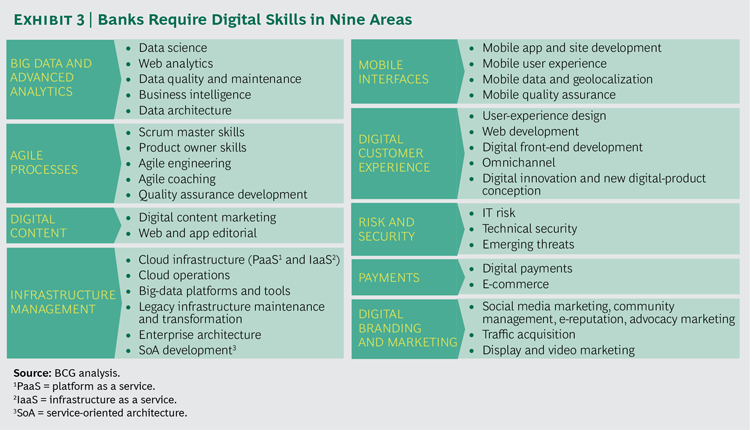 EXHIBIT 3 | Banks Require Digital Skills in Nine Areas

BIG DATA AND ADVANCED ANALYTICS
• Data science
• Web analytics
• Data quality and maintenance
• Business intelligence
• Data architecture

AGILE PROCESSES
• Scrum master skills
• Product owner skills
• Agile engineering
• Agile coaching
• Quality assurance development

DIGITAL CONTENT
• Digital content marketing
• Web and app editorial

INFRASTRUCTURE MANAGEMENT
• Cloud infrastructure (PaaS$^1$ and IaaS$^2$)
• Cloud operations
• Big-data platforms and tools
• Legacy infrastructure maintenance and transformation
• Enterprise architecture
• SoA development$^3$

MOBILE INTERFACES
• Mobile app and site development
• Mobile user experience
• Mobile data and geolocalization
• Mobile quality assurance

DIGITAL CUSTOMER EXPERIENCE
• User-experience design
• Web development
• Digital front-end development
• Omnichannel
• Digital innovation and new digital-product conception

RISK AND SECURITY
• IT risk
• Technical security
• Emerging threats

PAYMENTS
• Digital payments
• E-commerce

DIGITAL BRANDING AND MARKETING
• Social media marketing, community management, e-reputation, advocacy marketing
• Traffic acquisition
• Display and video marketing

Source: BCG analysis.
$^1$PaaS = platform as a service.
$^2$IaaS = infrastructure as a service.
$^3$SoA = service-oriented architecture.